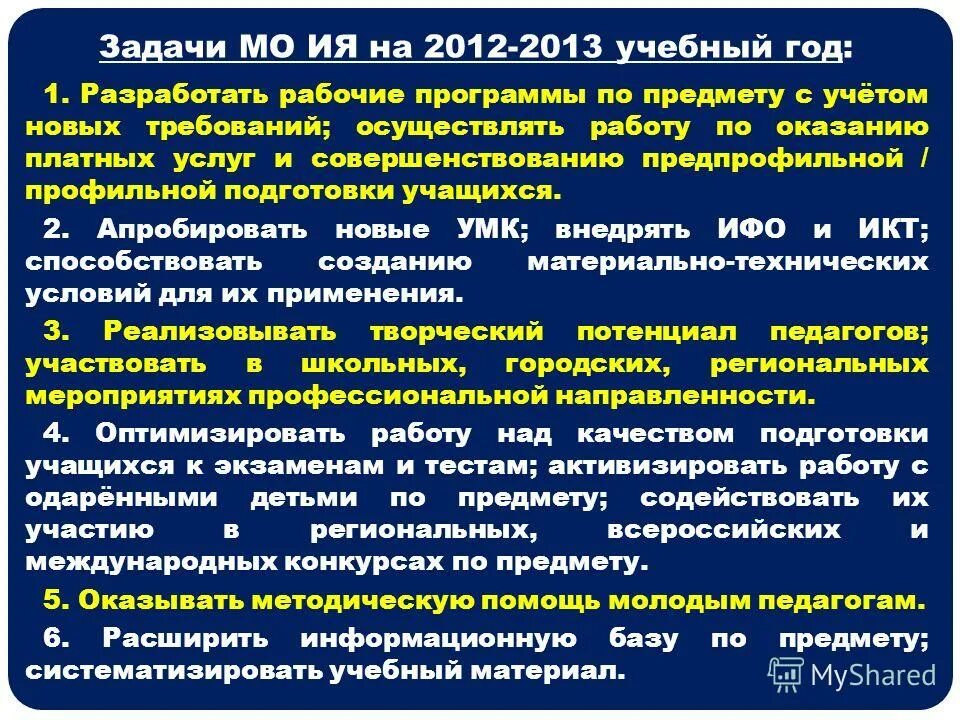 Задачи МО ИЯ на 2012-2013 учебный год:

1. Разработать рабочие программы по предмету с учётом новых требований; осуществлять работу по оказанию платных услуг и совершенствованию предпрофильной / профильной подготовки учащихся.

2. Апробировать новые УМК; внедрять ИФО и ИКТ; способствовать созданию материально-технических условий для их применения.

3. Реализовывать творческий потенциал педагогов; участвовать в школьных, городских, региональных мероприятиях профессиональной направленности.

4. Оптимизировать работу над качеством подготовки учащихся к экзаменам и тестам; активизировать работу с одарёнными детьми по предмету; содействовать их участию в региональных, всероссийских и международных конкурсах по предмету.

5. Оказывать методическую помощь молодым педагогам.

6. Расширить информационную базу по предмету; систематизировать учебный материал.

MyShared